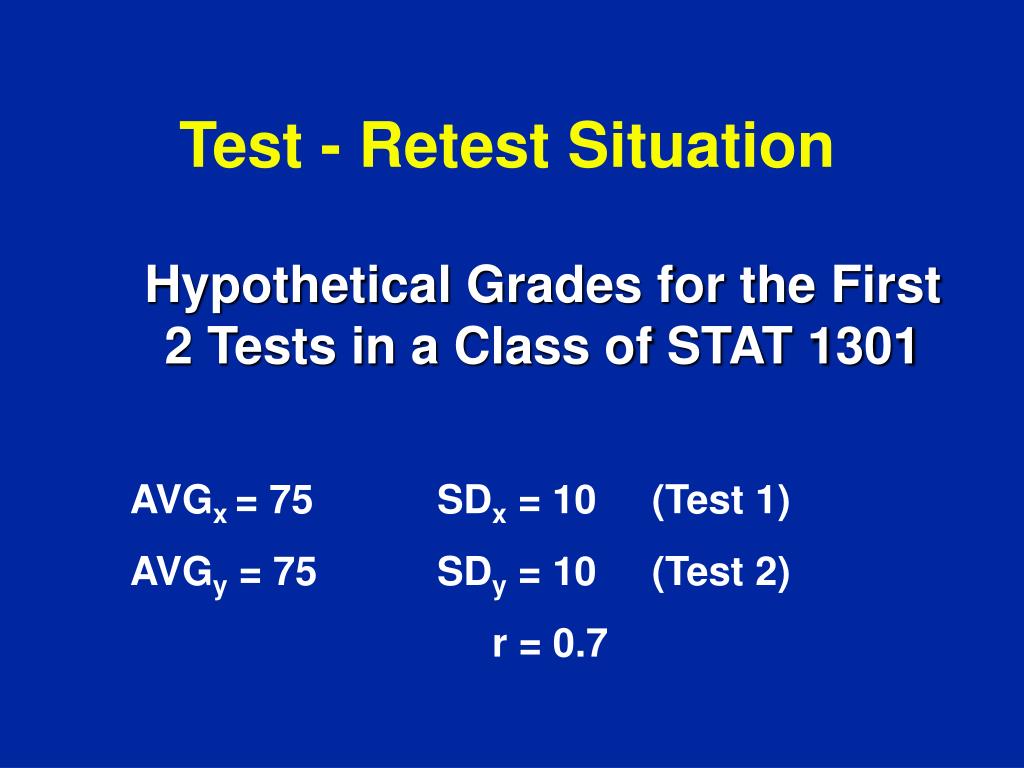 Test - Retest Situation

Hypothetical Grades for the First 2 Tests in a Class of STAT 1301

$AVG_x = 75$ $SD_x = 10$ (Test 1)

$AVG_y = 75$ $SD_y = 10$ (Test 2)

$r = 0.7$